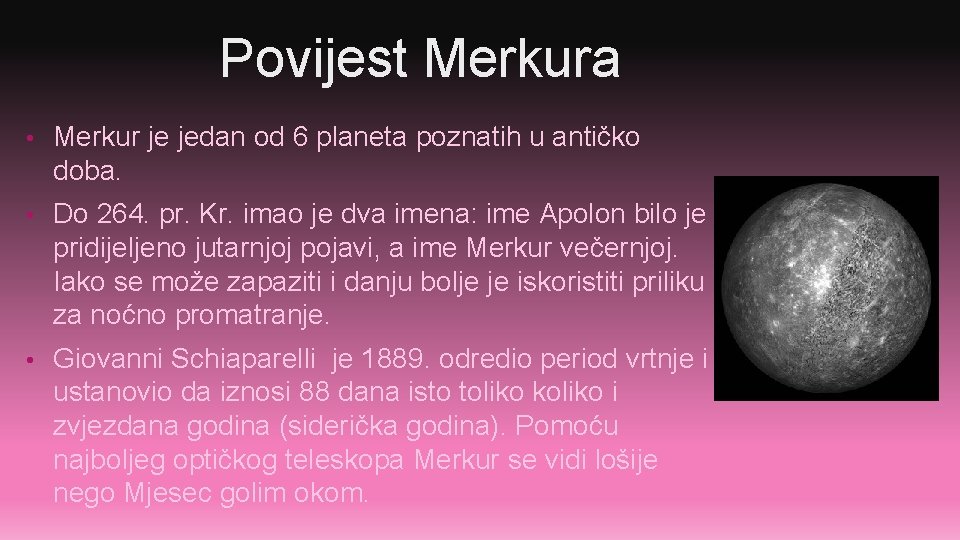 Povijest Merkura

• Merkur je jedan od 6 planeta poznatih u antičko doba.

• Do 264. pr. Kr. imao je dva imena: ime Apolon bilo je pridijeljeno jutarnjoj pojavi, a ime Merkur večernjoj. Iako se može zapaziti i danju bolje je iskoristiti priliku za noćno promatranje.

• Giovanni Schiaparelli je 1889. odredio period vrtnje i ustanovio da iznosi 88 dana isto toliko koliko i zvjezdana godina (siderička godina). Pomoću najboljeg optičkog teleskopa Merkur se vidi lošije nego Mjesec golim okom.